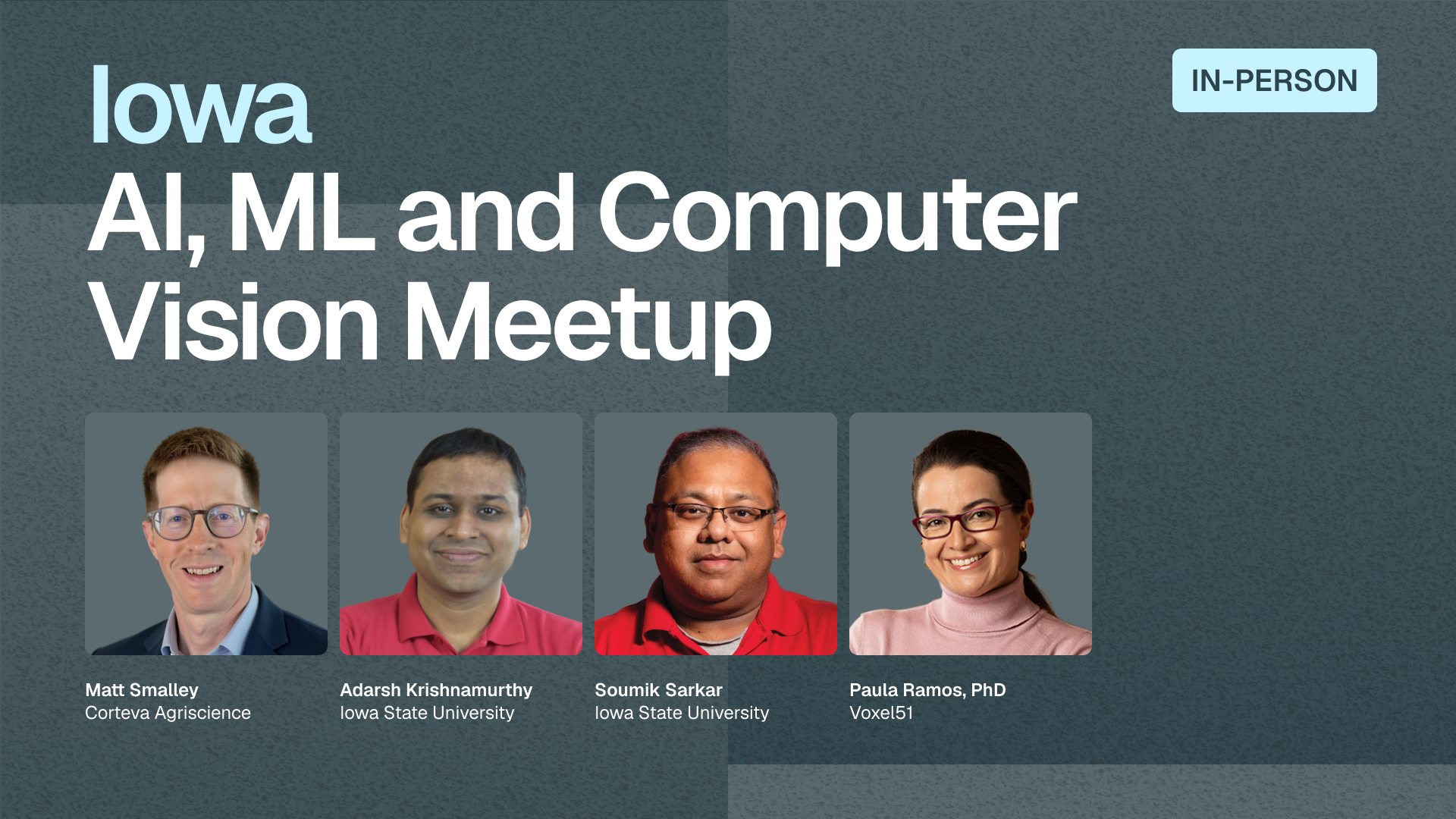 Iowa
AI, ML and Computer Vision Meetup

IN-PERSON

Matt Smalley
Corteva Agriscience

Adarsh Krishnamurthy
Iowa State University

Soumik Sarkar
Iowa State University

Paula Ramos, PhD
Voxel51